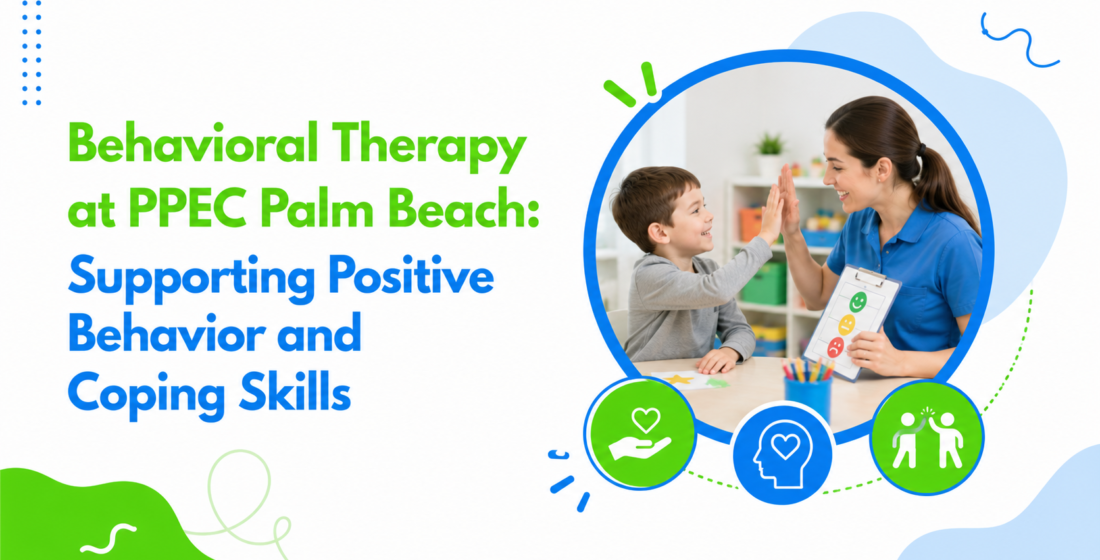 Behavioral Therapy at PPEC Palm Beach: Supporting Positive Behavior and Coping Skills